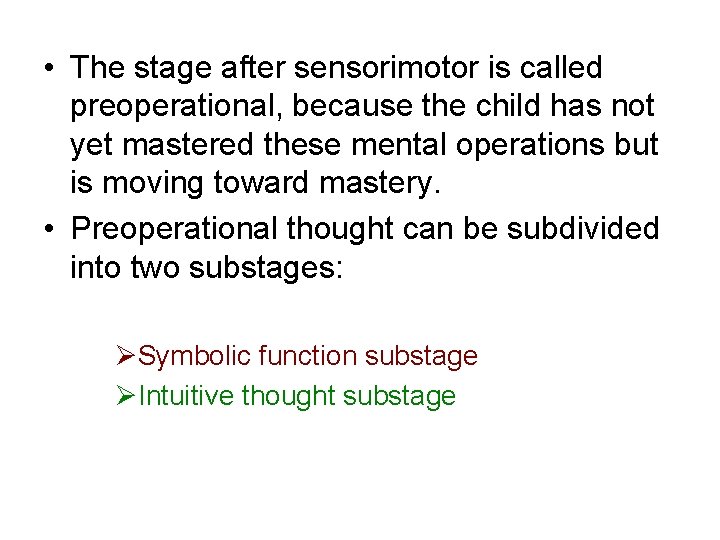 • The stage after sensorimotor is called preoperational, because the child has not yet mastered these mental operations but is moving toward mastery.
• Preoperational thought can be subdivided into two substages:

➢Symbolic function substage
➢Intuitive thought substage